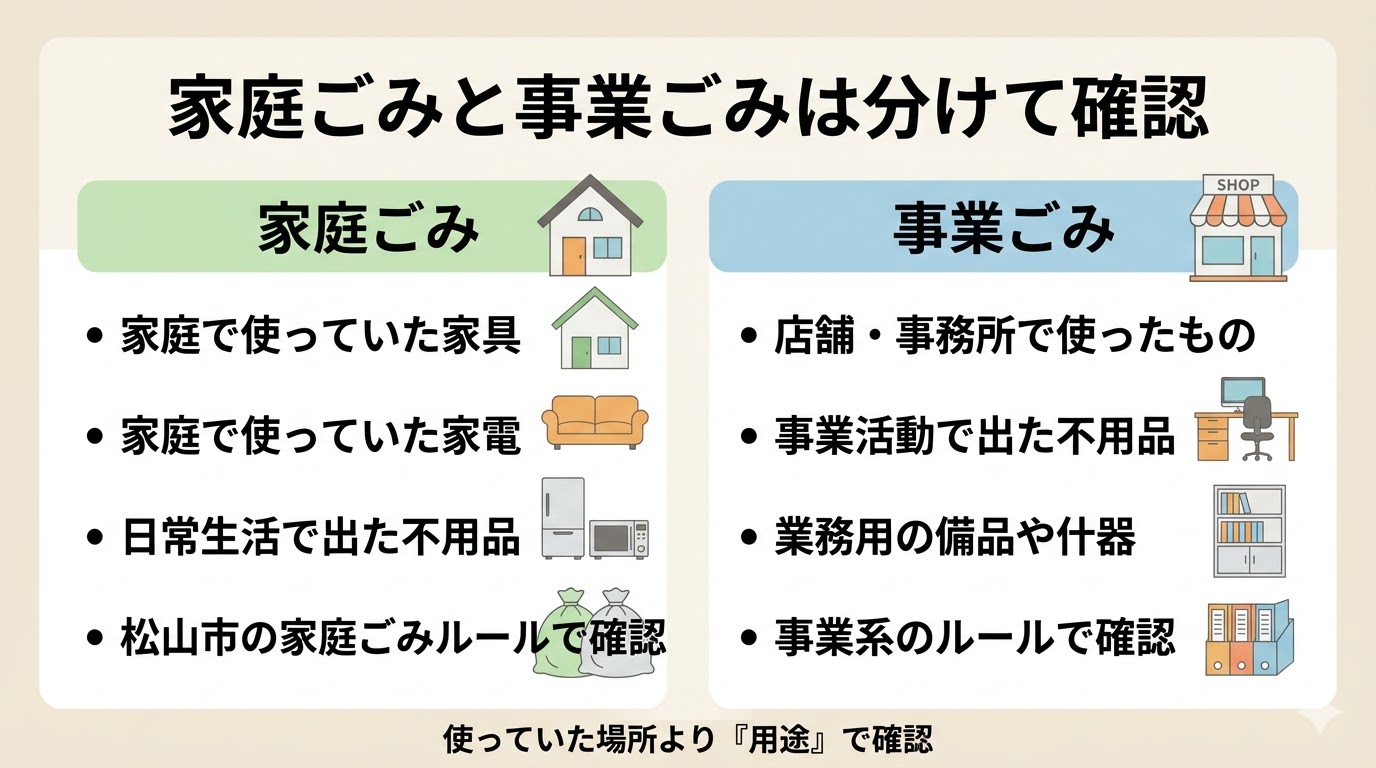 家庭ごみと事業ごみは分けて確認

家庭ごみ

• 家庭で使っていた家具
• 家庭で使っていた家電
• 日常生活で出た不用品
• 松山市の家庭ごみルールで確認

SHOP

事業ごみ

• 店舗・事務所で使ったもの
• 事業活動で出た不用品
• 業務用の備品や什器
• 事業系のルールで確認

使っていた場所より『用途』で確認